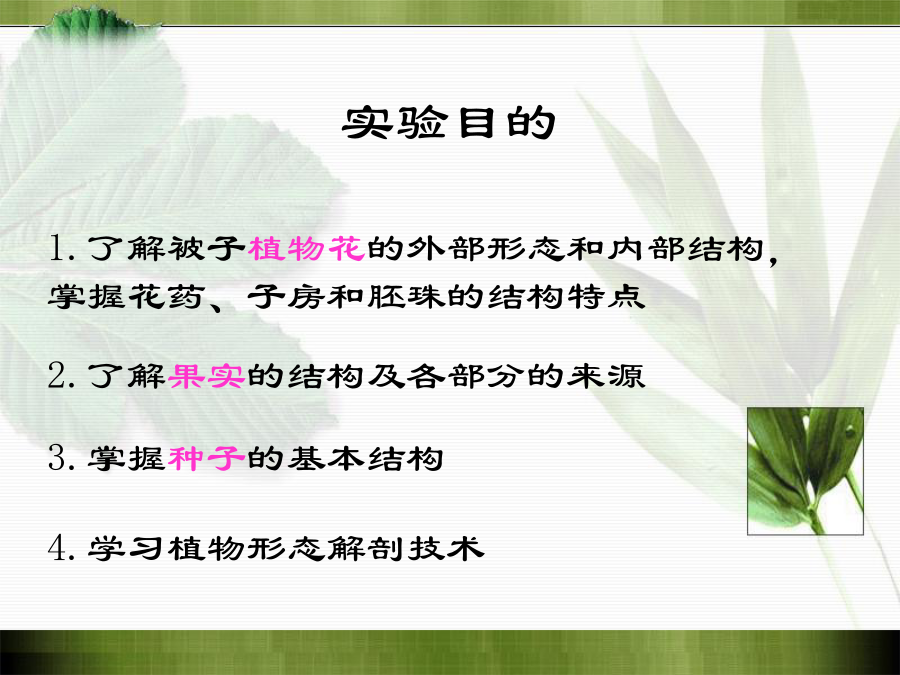 实验目的

1. 了解被子植物花的外部形态和内部结构，掌握花药、子房和胚珠的结构特点

2. 了解果实的结构及各部分的来源

3. 掌握种子的基本结构

4. 学习植物形态解剖技术